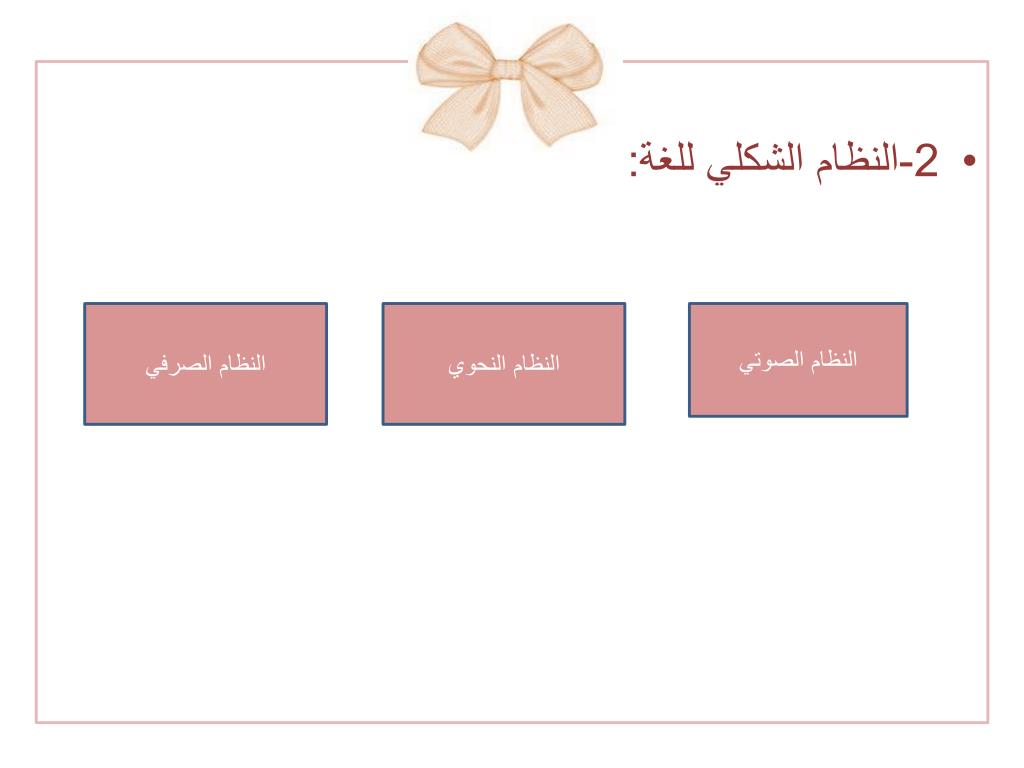 • 2-النظام الشكلي للغة:

النظام الصوتي

النظام النحوي

النظام الصرفي